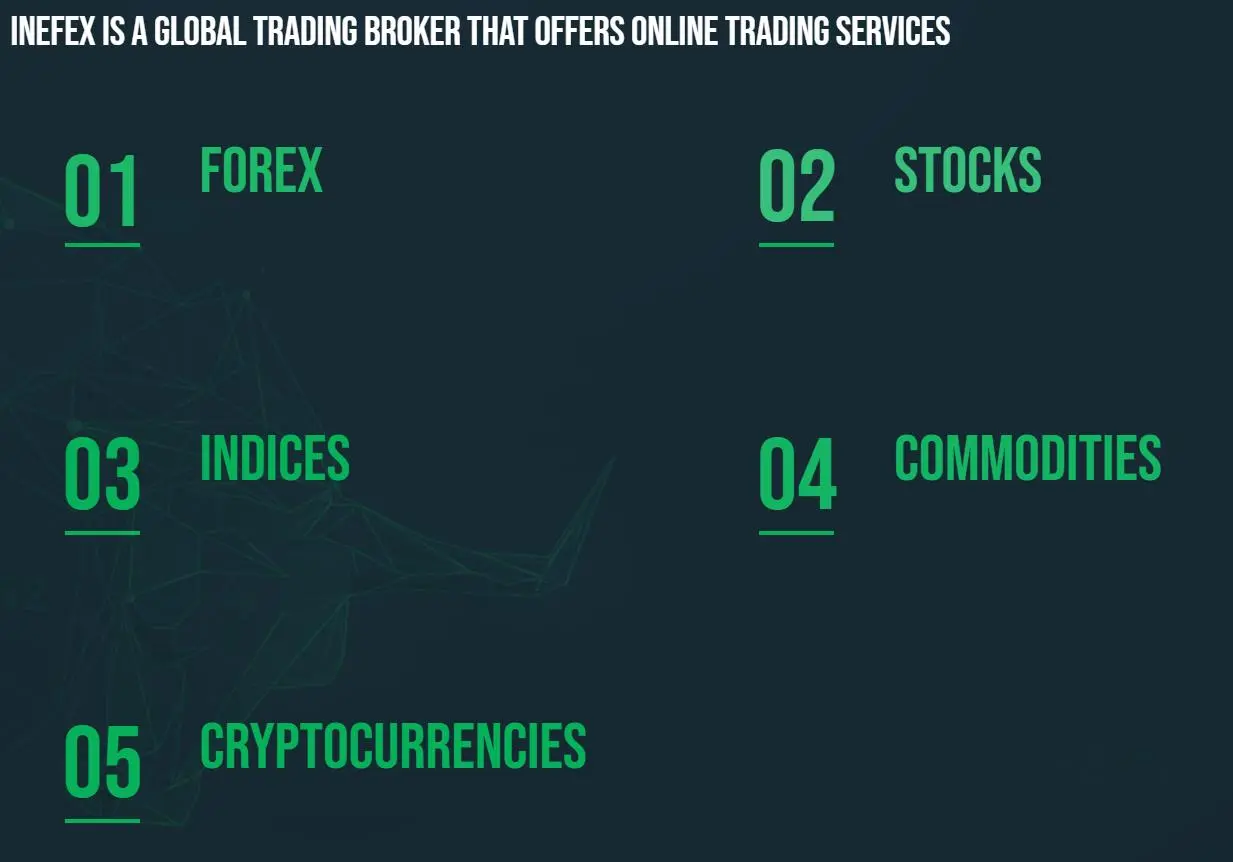 INEFEX IS A GLOBAL TRADING BROKER THAT OFFERS ONLINE TRADING SERVICES

01 FOREX

02 STOCKS

03 INDICES

04 COMMODITIES

05 CRYPTOCURRENCIES